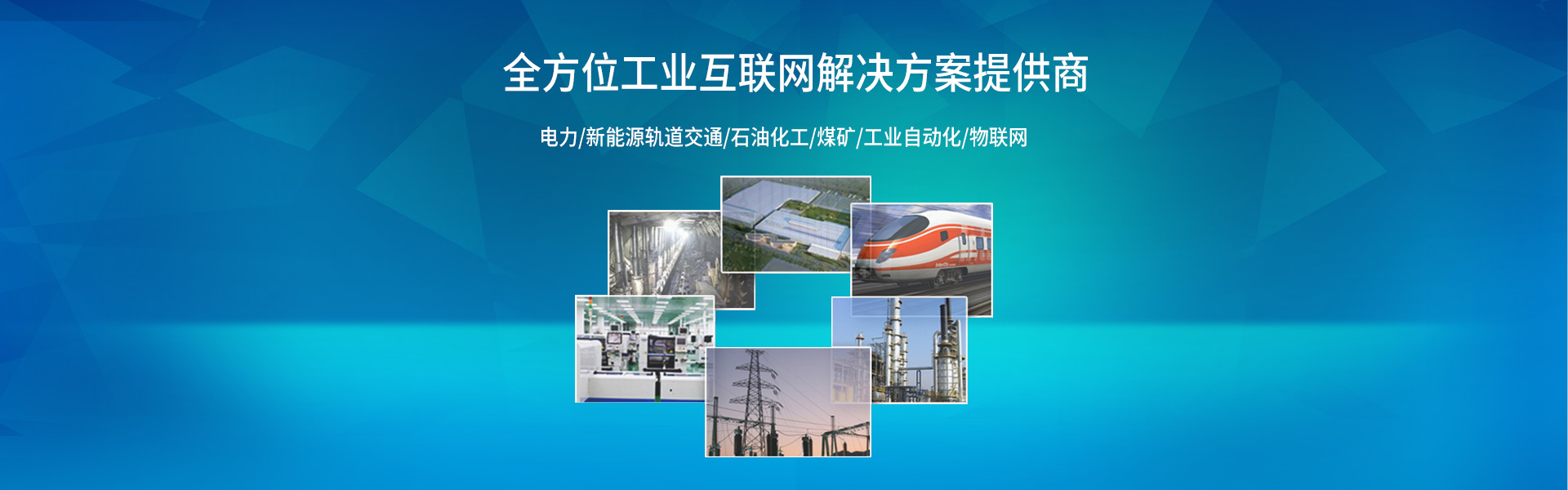 全方位工业互联网解决方案提供商

电力/新能源轨道交通/石油化工/煤矿/工业自动化/物联网